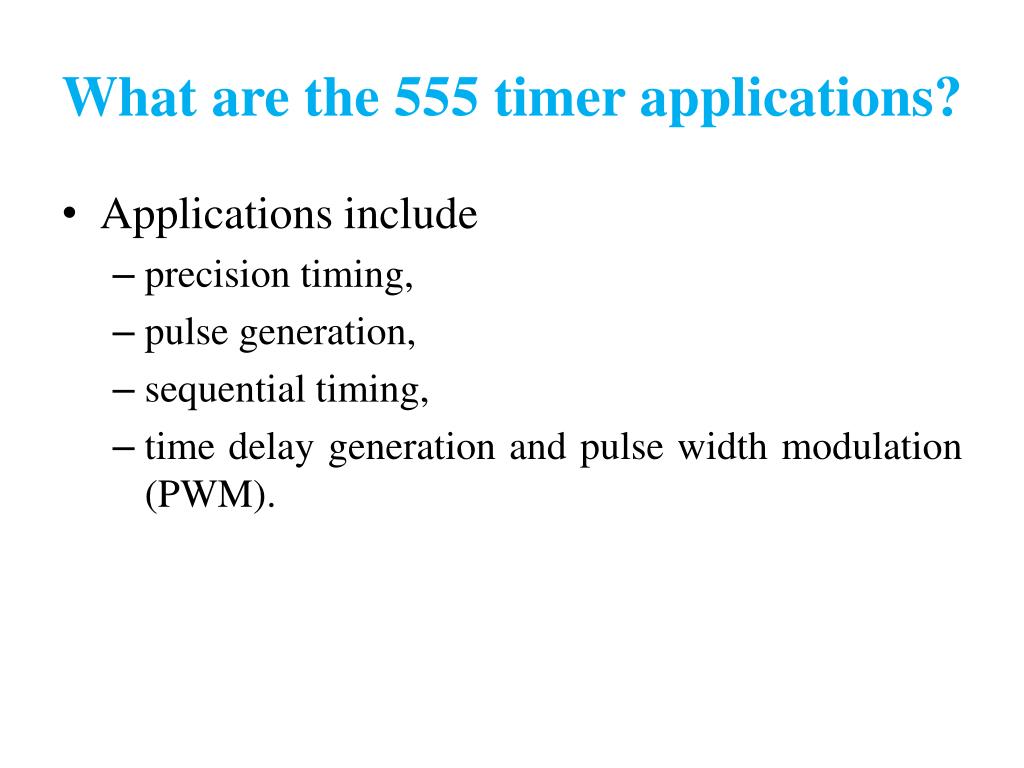 What are the 555 timer applications?

• Applications include
– precision timing,
– pulse generation,
– sequential timing,
– time delay generation and pulse width modulation (PWM).